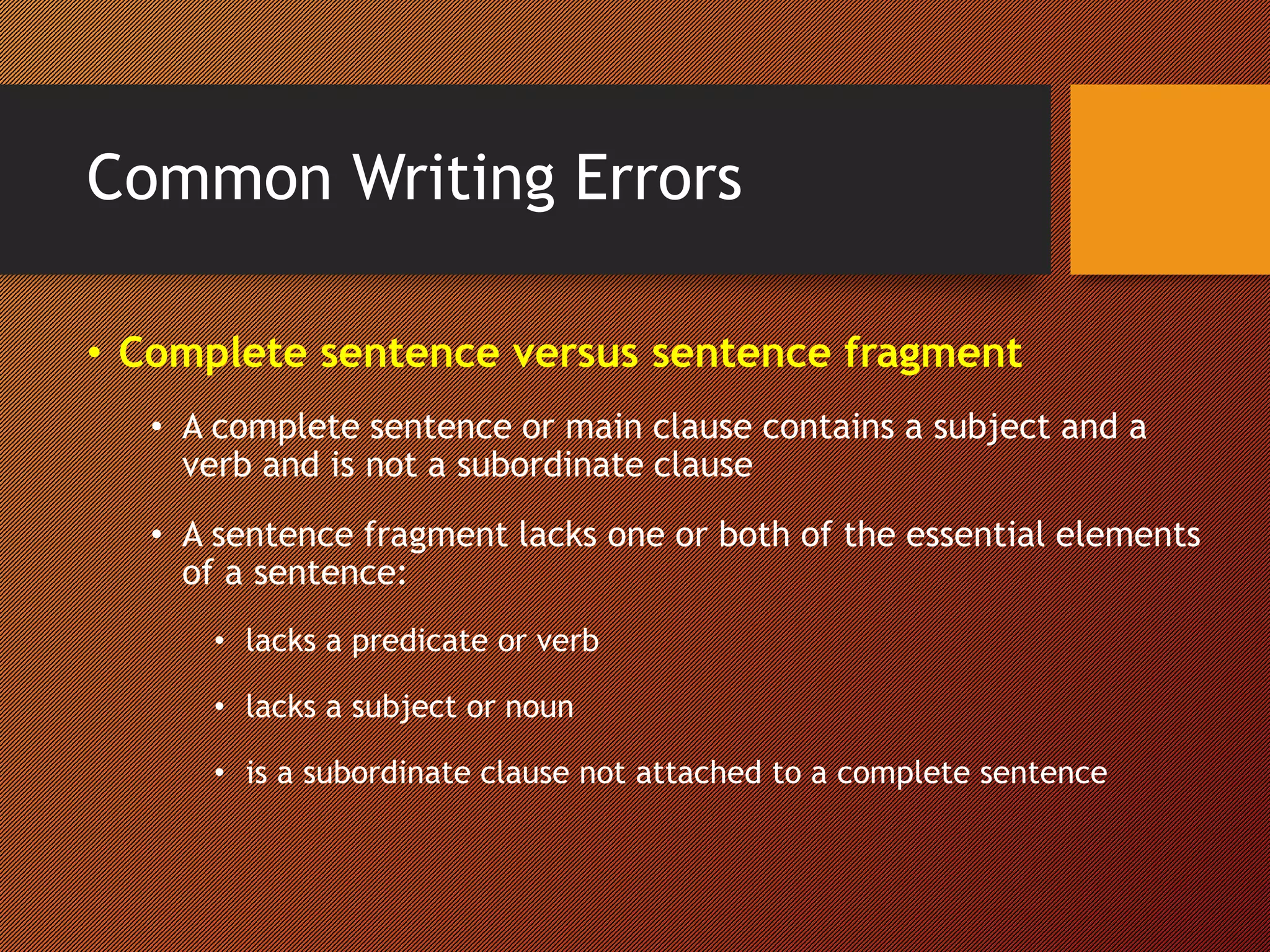 Common Writing Errors

• Complete sentence versus sentence fragment

• A complete sentence or main clause contains a subject and a verb and is not a subordinate clause

• A sentence fragment lacks one or both of the essential elements of a sentence:

• lacks a predicate or verb

• lacks a subject or noun

• is a subordinate clause not attached to a complete sentence